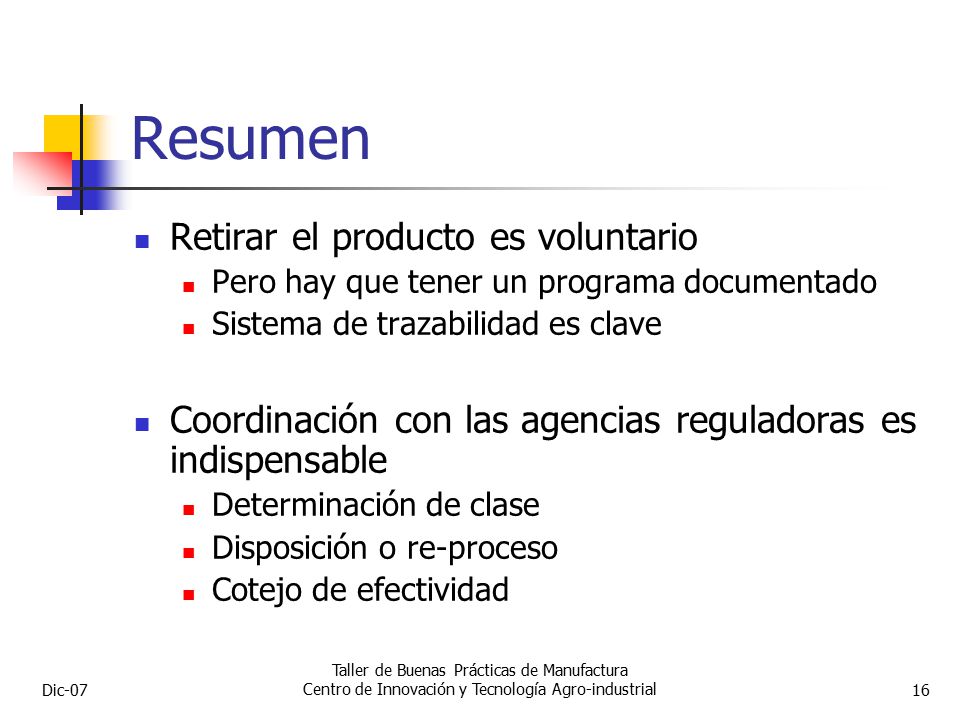 Resumen

- Retirar el producto es voluntario
  - Pero hay que tener un programa documentado
  - Sistema de trazabilidad es clave

- Coordinación con las agencias reguladoras es indispensable
  - Determinación de clase
  - Disposición o re-proceso
  - Cotejo de efectividad

Dic-07

Taller de Buenas Prácticas de Manufactura
Centro de Innovación y Tecnología Agro-industrial

16